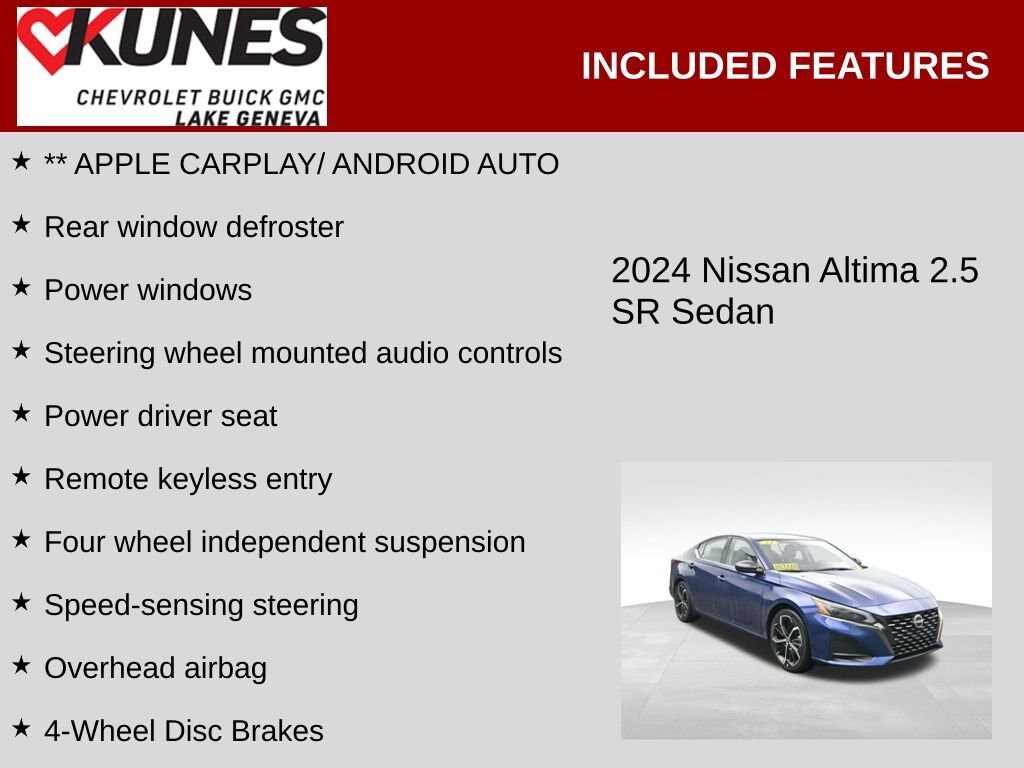 KUNES
CHEVROLET BUICK GMC
LAKE GENEVA

INCLUDED FEATURES

★ ** APPLE CARPLAY/ ANDROID AUTO

★ Rear window defroster

★ Power windows

★ Steering wheel mounted audio controls

★ Power driver seat

★ Remote keyless entry

★ Four wheel independent suspension

★ Speed-sensing steering

★ Overhead airbag

★ 4-Wheel Disc Brakes

2024 Nissan Altima 2.5 SR Sedan